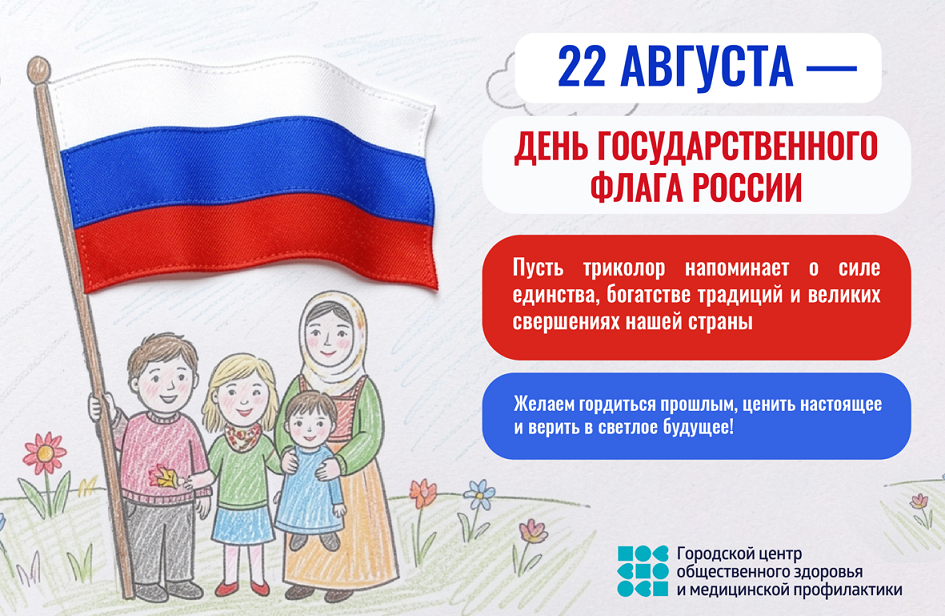 22 АВГУСТА —

ДЕНЬ ГОСУДАРСТВЕННОГО ФЛАГА РОССИИ

Пусть триколор напоминает о силе единства, богатстве традиций и великих свершениях нашей страны

Желаем гордиться прошлым, ценить настоящее и верить в светлое будущее!

Городской центр общественного здоровья и медицинской профилактики